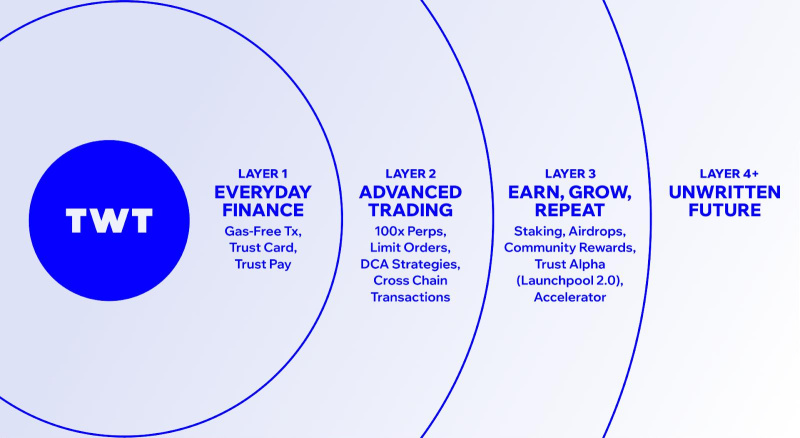 TWT

LAYER 1
EVERYDAY FINANCE
Gas-Free Tx, Trust Card, Trust Pay

LAYER 2
ADVANCED TRADING
100x Perps, Limit Orders, DCA Strategies, Cross Chain Transactions

LAYER 3
EARN, GROW, REPEAT
Staking, Airdrops, Community Rewards, Trust Alpha (Launchpool 2.0), Accelerator

LAYER 4+
UNWRITTEN FUTURE